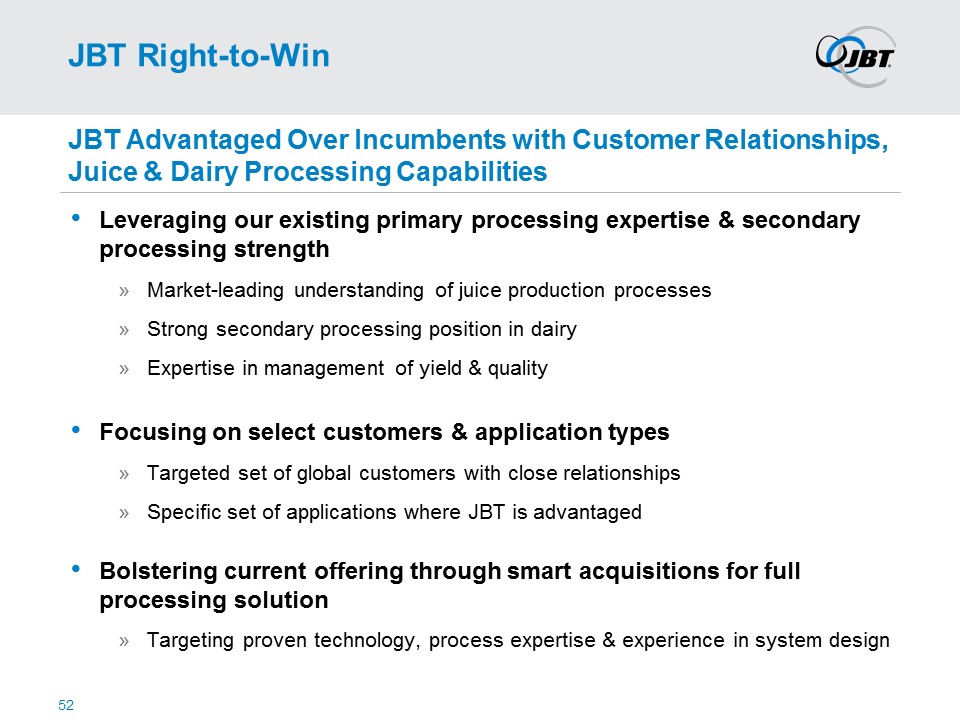 JBT Right-to-Win

JBT

JBT Advantaged Over Incumbents with Customer Relationships, Juice & Dairy Processing Capabilities

• Leveraging our existing primary processing expertise & secondary processing strength

» Market-leading understanding of juice production processes

» Strong secondary processing position in dairy

» Expertise in management of yield & quality

• Focusing on select customers & application types

» Targeted set of global customers with close relationships

» Specific set of applications where JBT is advantaged

• Bolstering current offering through smart acquisitions for full processing solution

» Targeting proven technology, process expertise & experience in system design

52